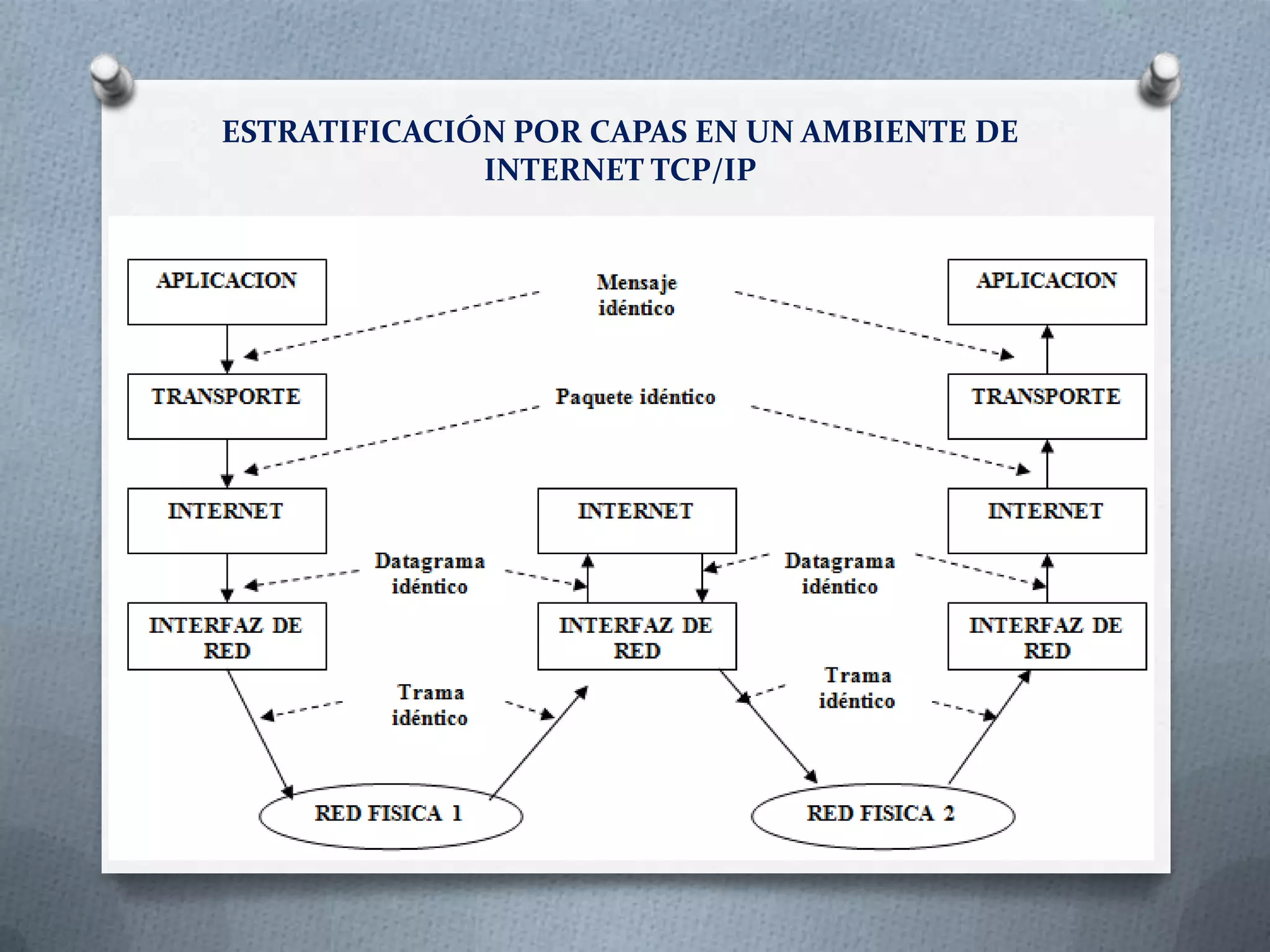 ESTRATIFICACIÓN POR CAPAS EN UN AMBIENTE DE INTERNET TCP/IP

APLICACION

Mensaje idéntico

APLICACION

TRANSPORTE

Paquete idéntico

TRANSPORTE

INTERNET

INTERNET

INTERNET

Datagrama idéntico

Datagrama idéntico

INTERFAZ DE RED

INTERFAZ DE RED

INTERFAZ DE RED

Trama idéntico

Trama idéntico

RED FISICA 1

RED FISICA 2